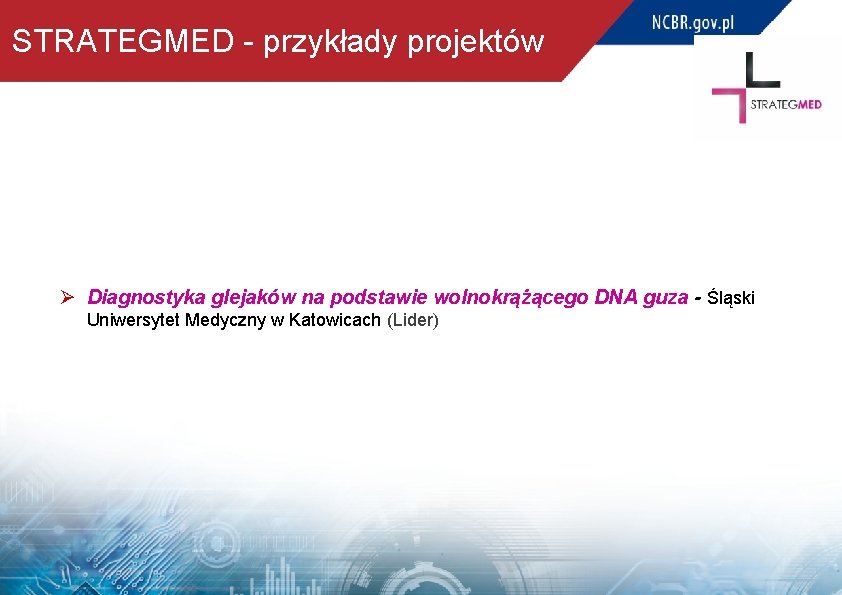 STRATEGMED - przykłady projektów

NCBR.gov.pl

STRATEGMED

➢ Diagnostyka glejaków na podstawie wolnokrążącego DNA guza - Śląski Uniwersytet Medyczny w Katowicach (Lider)